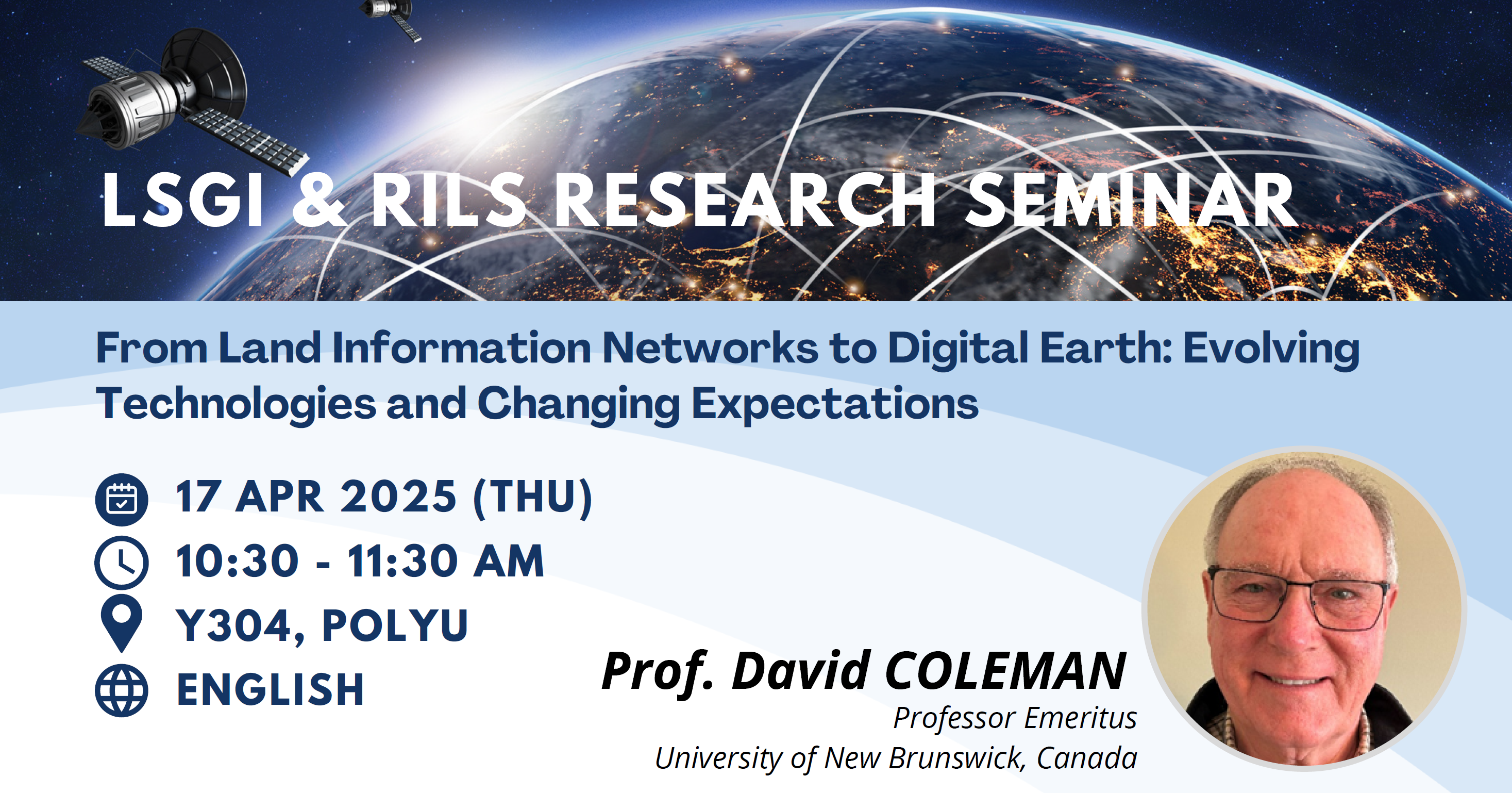 LSGI & RILS RESEARCH SEMINAR

From Land Information Networks to Digital Earth: Evolving Technologies and Changing Expectations

17 APR 2025 (THU)
10:30 - 11:30 AM
Y304, POLYU
ENGLISH

Prof. David COLEMAN
Professor Emeritus
University of New Brunswick, Canada